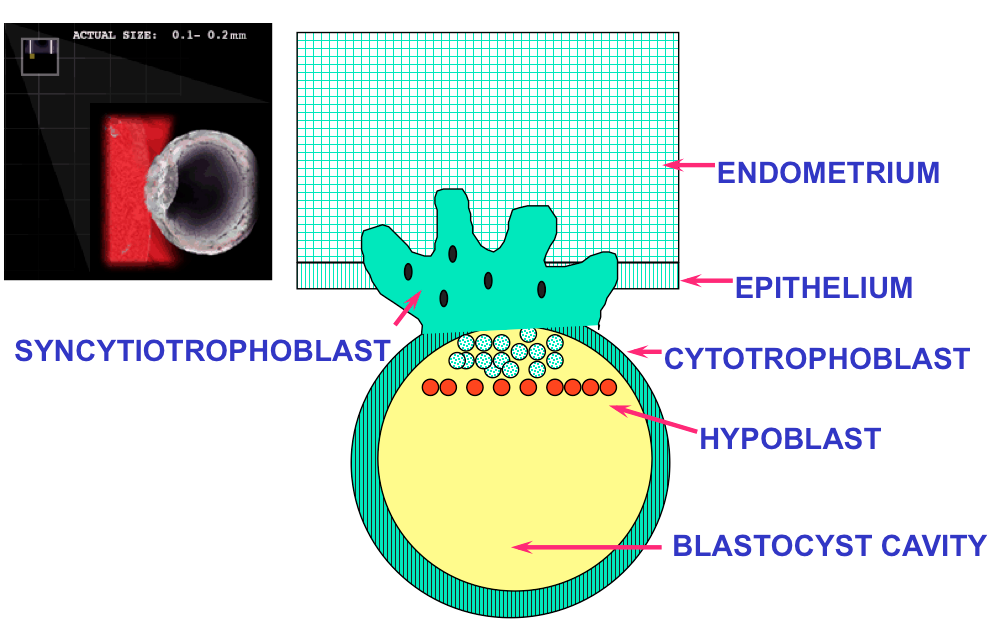 ACTUAL SIZE: 0.1- 0.2mm

ENDOMETRIUM

EPITHELIUM

SYNCYTIOTROPHOBLAST

CYTOTROPHOBLAST

HYPOBLAST

BLASTOCYST CAVITY